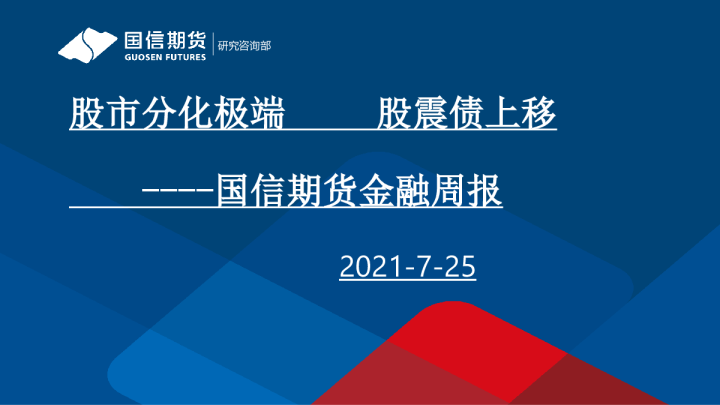 国信期货
GUOSEN FUTURES
研究咨询部

股市分化极端　　股震债上移

----国信期货金融周报

2021-7-25